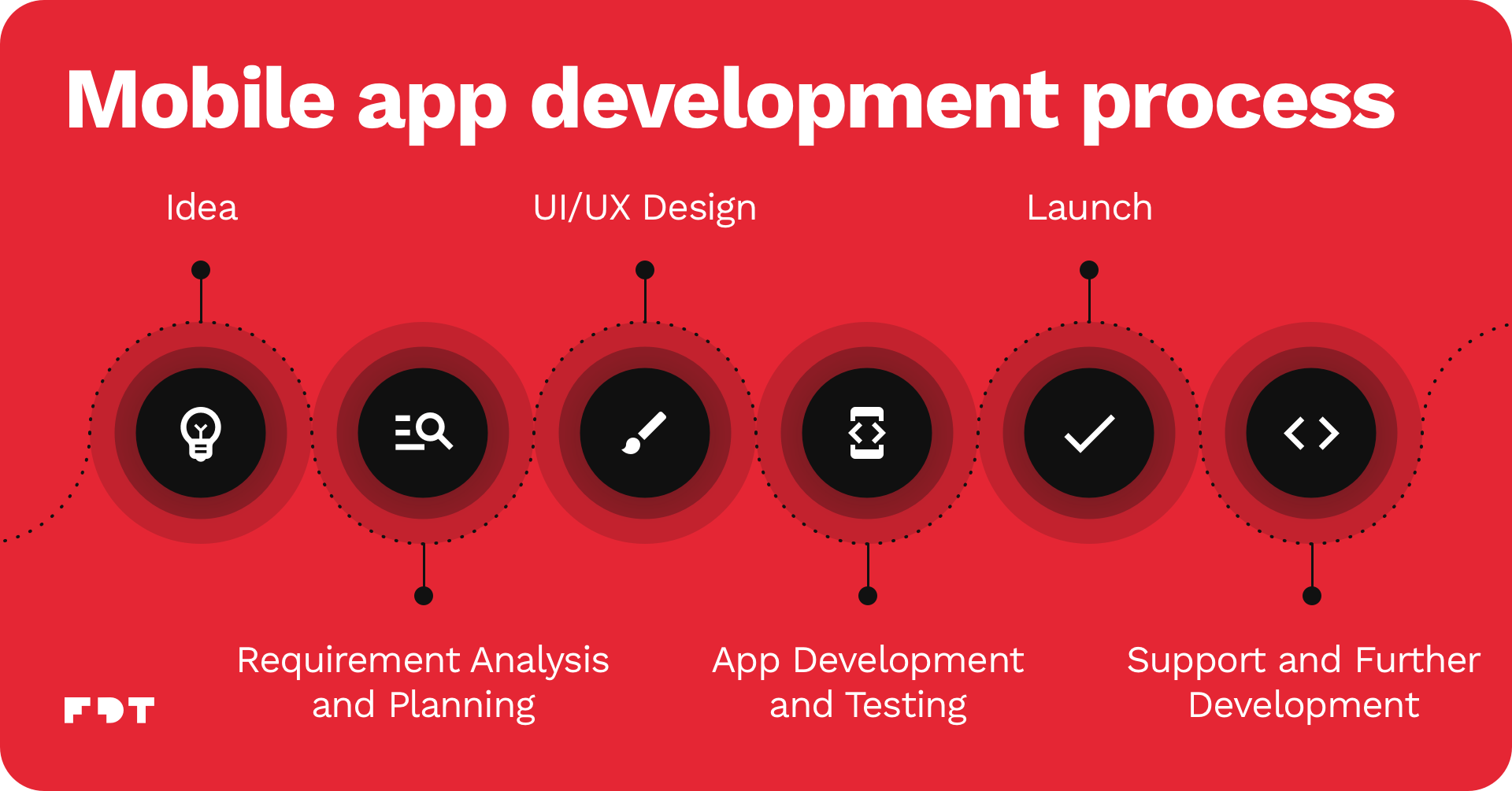 Mobile app development process

Idea

UI/UX Design

Launch

Requirement Analysis and Planning

App Development and Testing

Support and Further Development

FDT